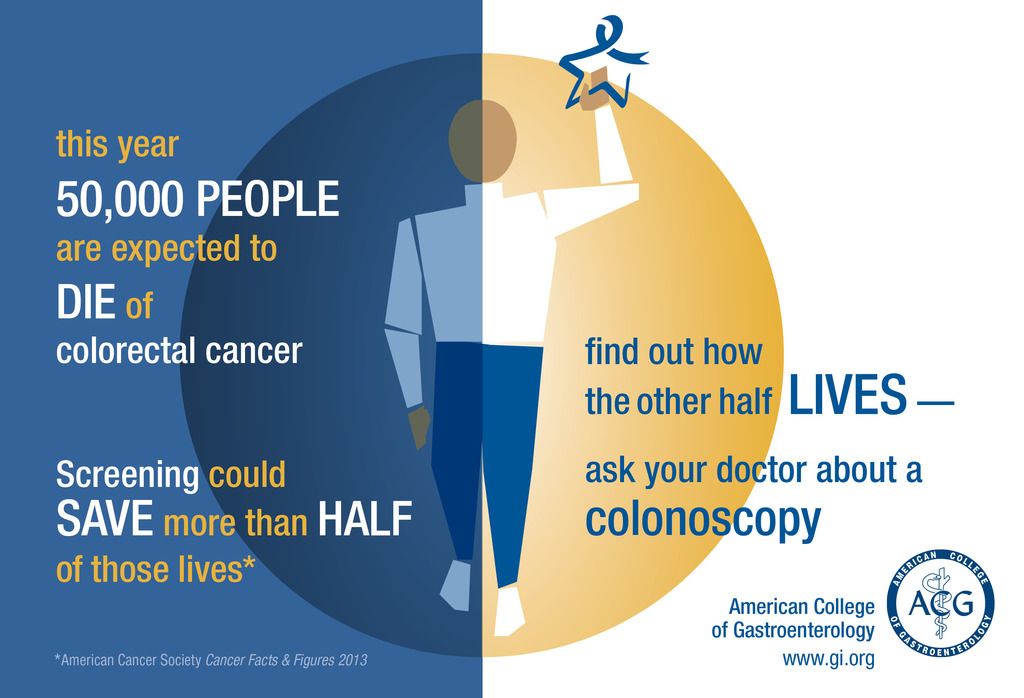 this year
50,000 PEOPLE
are expected to
DIE of
colorectal cancer

Screening could
SAVE more than HALF
of those lives*

*American Cancer Society Cancer Facts & Figures 2013

find out how
the other half LIVES —

ask your doctor about a
colonoscopy

American College
of Gastroenterology
www.gi.org

AMERICAN COLLEGE OF GASTROENTEROLOGY
ACG